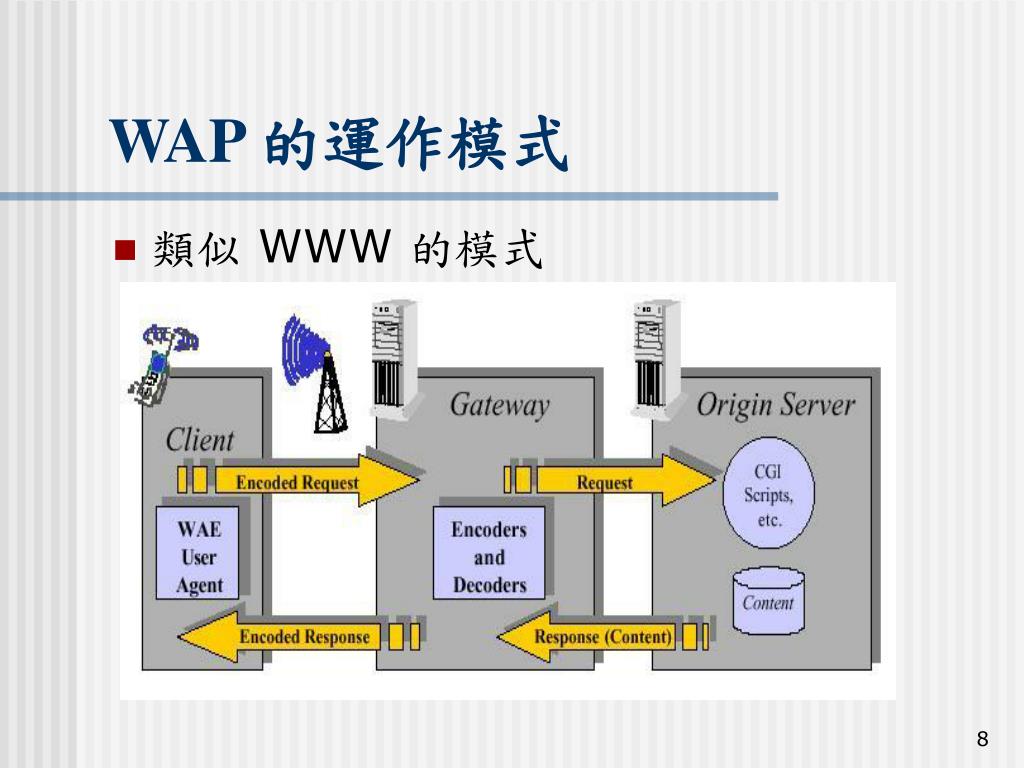 WAP 的運作模式

■ 類似 WWW 的模式

Client

Gateway

Origin Server

Encoded Request

Request

WAE User Agent

Encoders and Decoders

CGI Scripts, etc.

Content

Encoded Response

Response (Content)

8